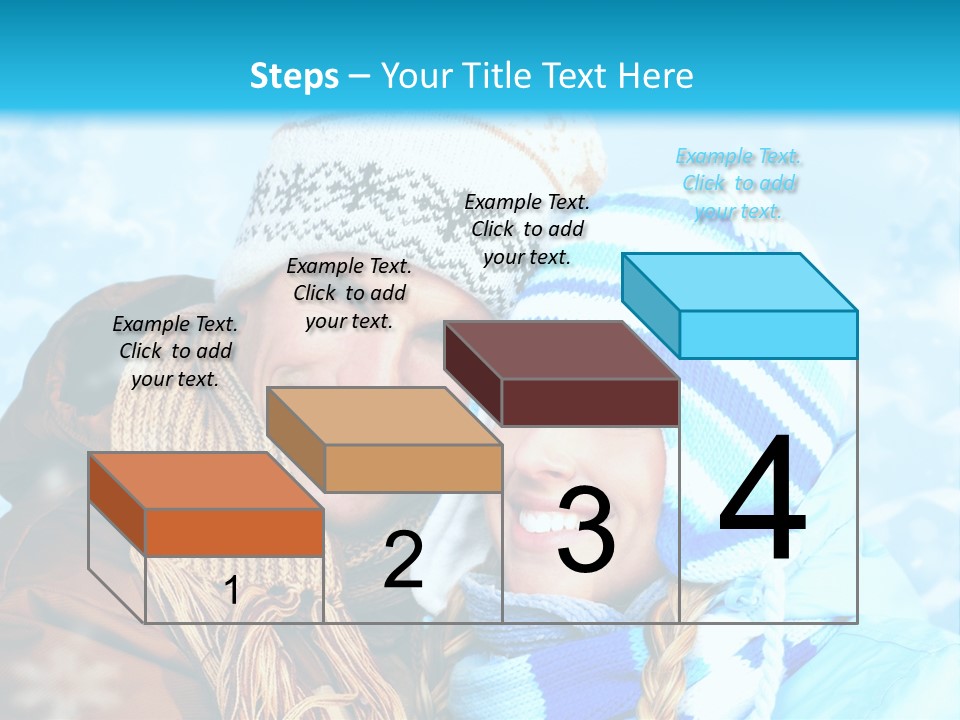 Steps – Your Title Text Here

Example Text. Click to add your text.

Example Text. Click to add your text.

Example Text. Click to add your text.

Example Text. Click to add your text.

1

2

3

4